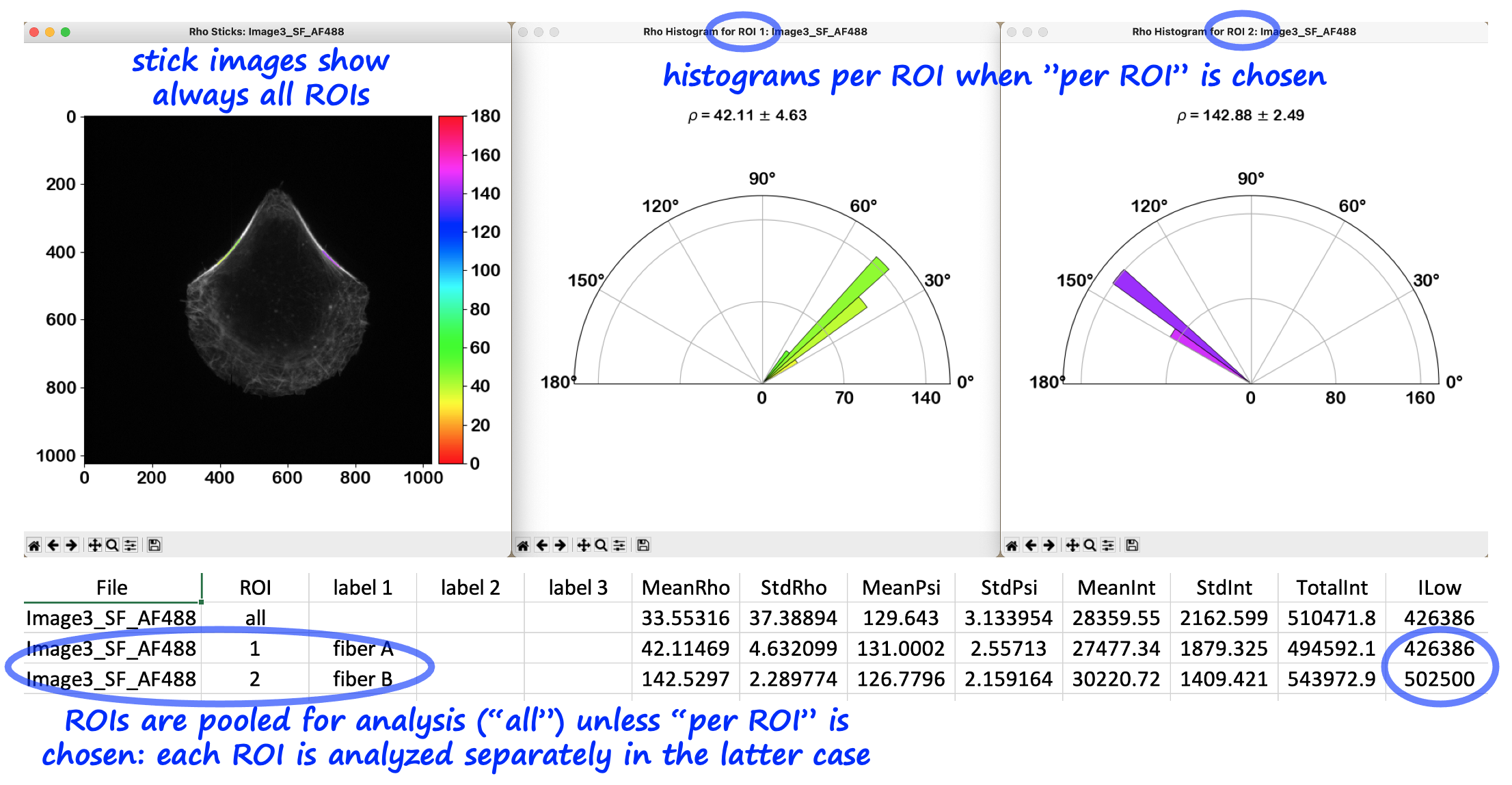 Rho Sticks: Image3_SF_AF488

stick images show always all ROIs

0
200
400
600
800
1000
0 200 400 600 800 1000

180
160
140
120
100
80
60
40
20
0

Rho Histogram for ROI 1: Image3_SF_AF488

histograms per ROI when "per ROI" is chosen

$\rho = 42.11 \pm 4.63$

90°
120°
60°
150°
30°
180°
0°
0 70 140

Rho Histogram for ROI 2: Image3_SF_AF488

$\rho = 142.88 \pm 2.49$

90°
120°
60°
150°
30°
180°
0°
0 80 160

| File | ROI | label 1 | label 2 | label 3 | MeanRho | StdRho | MeanPsi | StdPsi | MeanInt | StdInt | TotalInt | ILow |
|---|---|---|---|---|---|---|---|---|---|---|---|---|
| Image3_SF_AF488 | all | | | | 33.55316 | 37.38894 | 129.643 | 3.133954 | 28359.55 | 2162.599 | 510471.8 | 426386 |
| Image3_SF_AF488 | 1 | fiber A | | | 42.11469 | 4.632099 | 131.0002 | 2.55713 | 27477.34 | 1879.325 | 494592.1 | 426386 |
| Image3_SF_AF488 | 2 | fiber B | | | 142.5297 | 2.289774 | 126.7796 | 2.159164 | 30220.72 | 1409.421 | 543972.9 | 502500 |

ROIs are pooled for analysis ("all") unless "per ROI" is chosen: each ROI is analyzed separately in the latter case